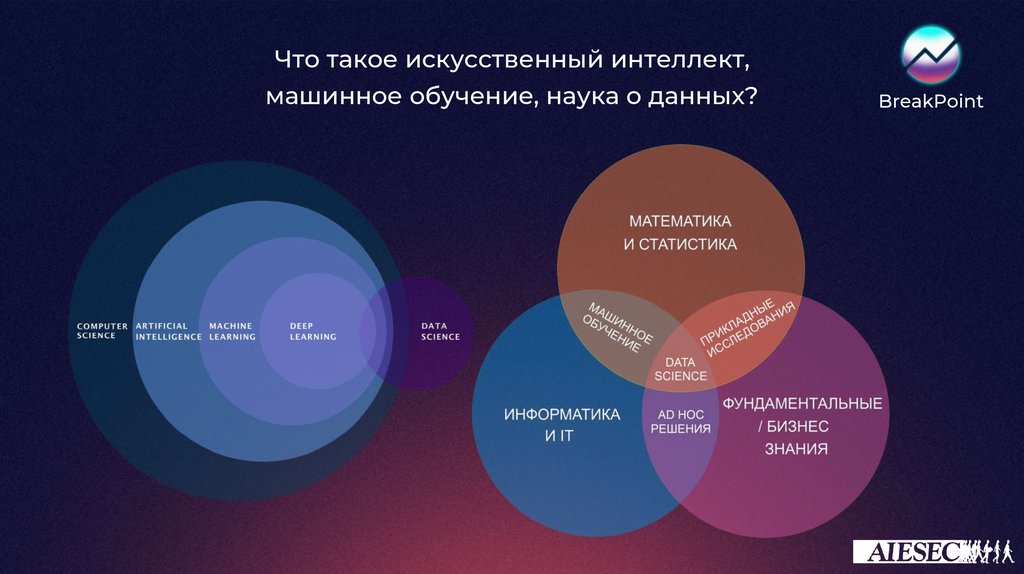 Что такое искусственный интеллект, машинное обучение, наука о данных?

BreakPoint

COMPUTER SCIENCE

ARTIFICIAL INTELLIGENCE

MACHINE LEARNING

DEEP LEARNING

DATA SCIENCE

МАТЕМАТИКА И СТАТИСТИКА

МАШИННОЕ ОБУЧЕНИЕ

ПРИКЛАДНЫЕ ИССЛЕДОВАНИЯ

DATA SCIENCE

ИНФОРМАТИКА И IT

AD HOC РЕШЕНИЯ

ФУНДАМЕНТАЛЬНЫЕ / БИЗНЕС ЗНАНИЯ

AIESEC